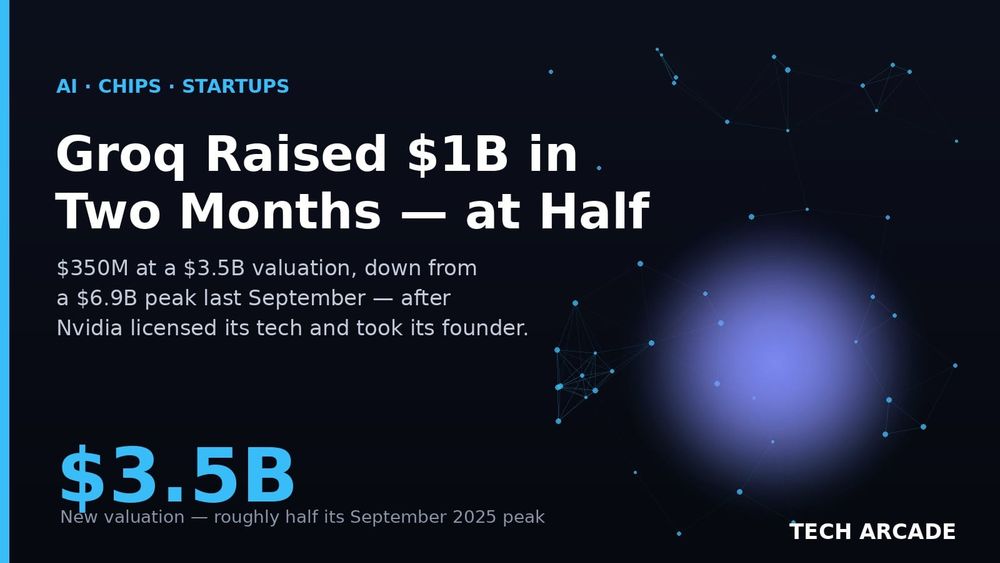 AI · CHIPS · STARTUPS

Groq Raised \$1B in Two Months — at Half

\$350M at a \$3.5B valuation, down from a \$6.9B peak last September — after Nvidia licensed its tech and took its founder.

\$3.5B

New valuation — roughly half its September 2025 peak

TECH ARCADE